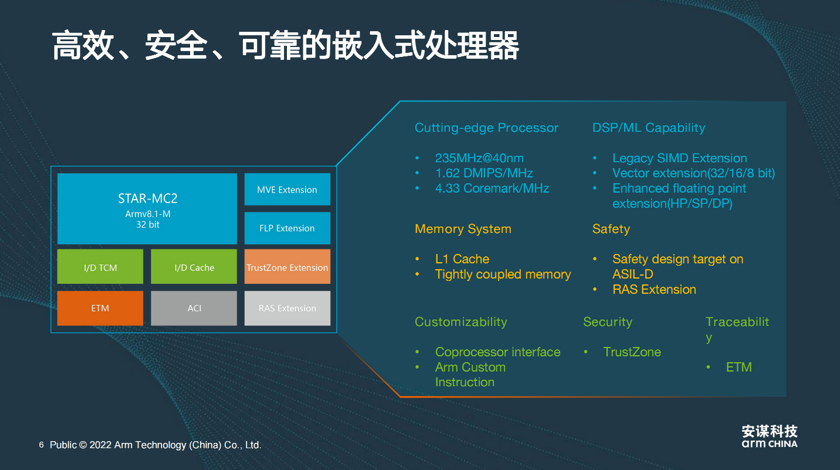 高效、安全、可靠的嵌入式处理器

STAR-MC2
Armv8.1-M
32 bit

MVE Extension

FLP Extension

I/D TCM

I/D Cache

TrustZone Extension

ETM

ACI

RAS Extension

Cutting-edge Processor

• 235MHz@40nm
• 1.62 DMIPS/MHz
• 4.33 Coremark/MHz

DSP/ML Capability

• Legacy SIMD Extension
• Vector extension(32/16/8 bit)
• Enhanced floating point extension(HP/SP/DP)

Memory System

• L1 Cache
• Tightly coupled memory

Safety

• Safety design target on ASIL-D
• RAS Extension

Customizability

• Coprocessor interface
• Arm Custom Instruction

Security

• TrustZone

Traceability

• ETM

6 Public © 2022 Arm Technology (China) Co., Ltd.

安谋科技
arm CHINA